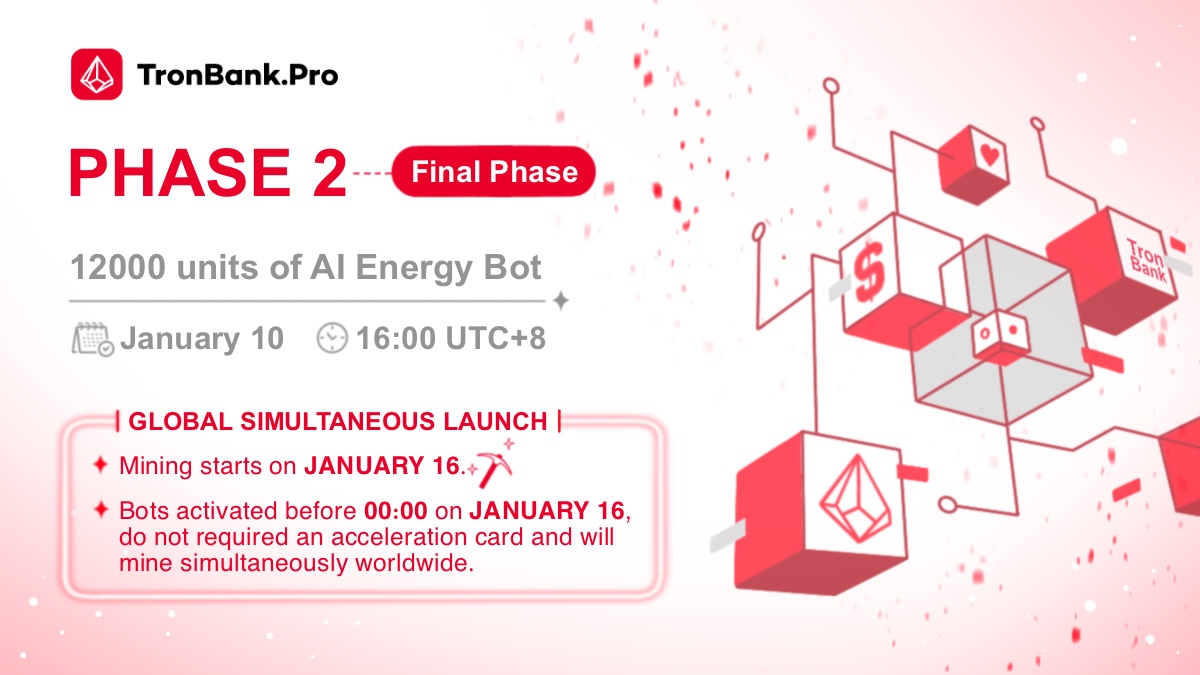 TronBank.Pro

PHASE 2 Final Phase

12000 units of AI Energy Bot

January 10 16:00 UTC+8

| GLOBAL SIMULTANEOUS LAUNCH |

Mining starts on JANUARY 16.

Bots activated before 00:00 on JANUARY 16, do not required an acceleration card and will mine simultaneously worldwide.

$

Tron Bank